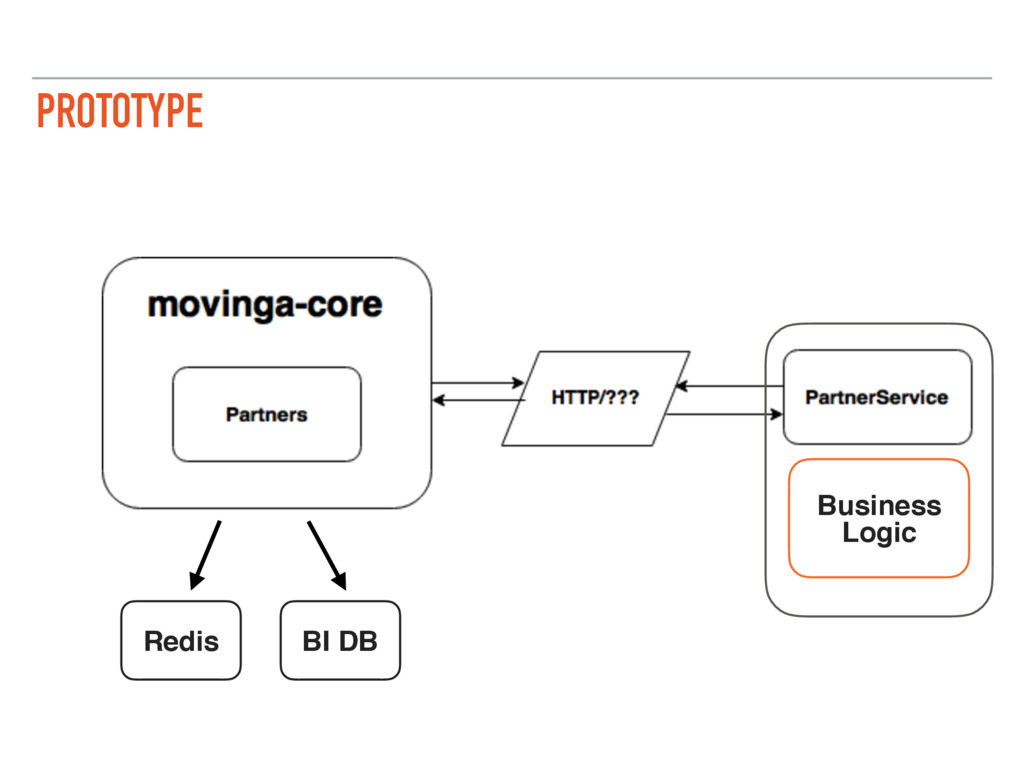 PROTOTYPE

movinga-core

Partners

HTTP/???

PartnerService

Business Logic

Redis

BI DB